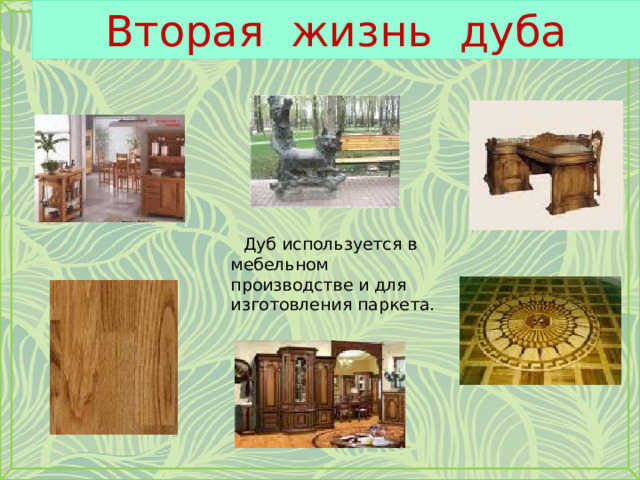 Вторая жизнь дуба

Дуб используется в мебельном производстве и для изготовления паркета.